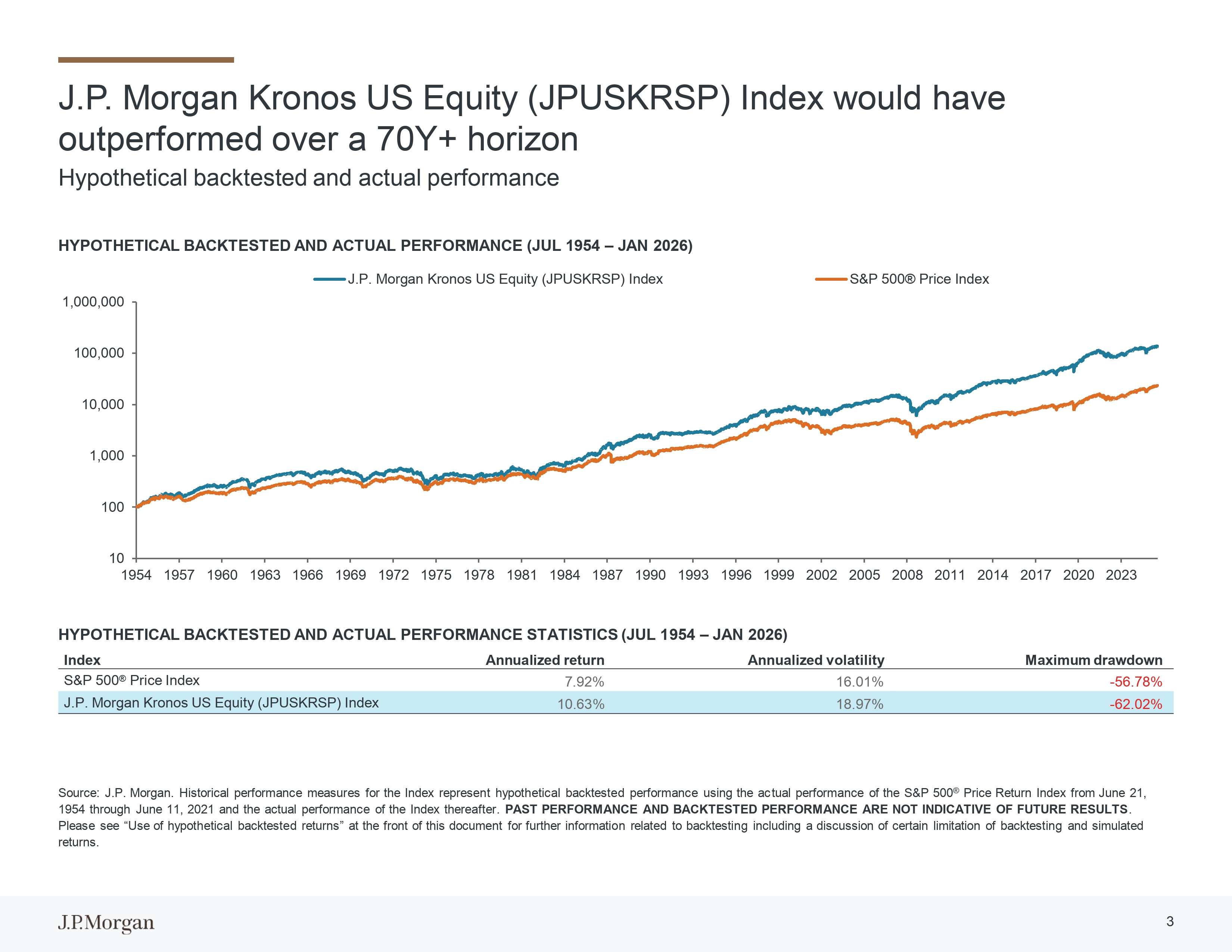 J.P. Morgan Kronos US Equity (JPUSKRSP) Index would have outperformed over a 70Y+ horizon

Hypothetical backtested and actual performance

HYPOTHETICAL BACKTESTED AND ACTUAL PERFORMANCE (JUL 1954 – JAN 2026)

J.P. Morgan Kronos US Equity (JPUSKRSP) Index
S&P 500® Price Index

1,000,000
100,000
10,000
1,000
100
10

1954 1957 1960 1963 1966 1969 1972 1975 1978 1981 1984 1987 1990 1993 1996 1999 2002 2005 2008 2011 2014 2017 2020 2023

HYPOTHETICAL BACKTESTED AND ACTUAL PERFORMANCE STATISTICS (JUL 1954 – JAN 2026)

| Index | Annualized return | Annualized volatility | Maximum drawdown |
|---|---|---|---|
| S&P 500® Price Index | 7.92% | 16.01% | -56.78% |
| J.P. Morgan Kronos US Equity (JPUSKRSP) Index | 10.63% | 18.97% | -62.02% |

Source: J.P. Morgan. Historical performance measures for the Index represent hypothetical backtested performance using the actual performance of the S&P 500® Price Return Index from June 21, 1954 through June 11, 2021 and the actual performance of the Index thereafter. PAST PERFORMANCE AND BACKTESTED PERFORMANCE ARE NOT INDICATIVE OF FUTURE RESULTS. Please see “Use of hypothetical backtested returns” at the front of this document for further information related to backtesting including a discussion of certain limitation of backtesting and simulated returns.

J.P.Morgan

3